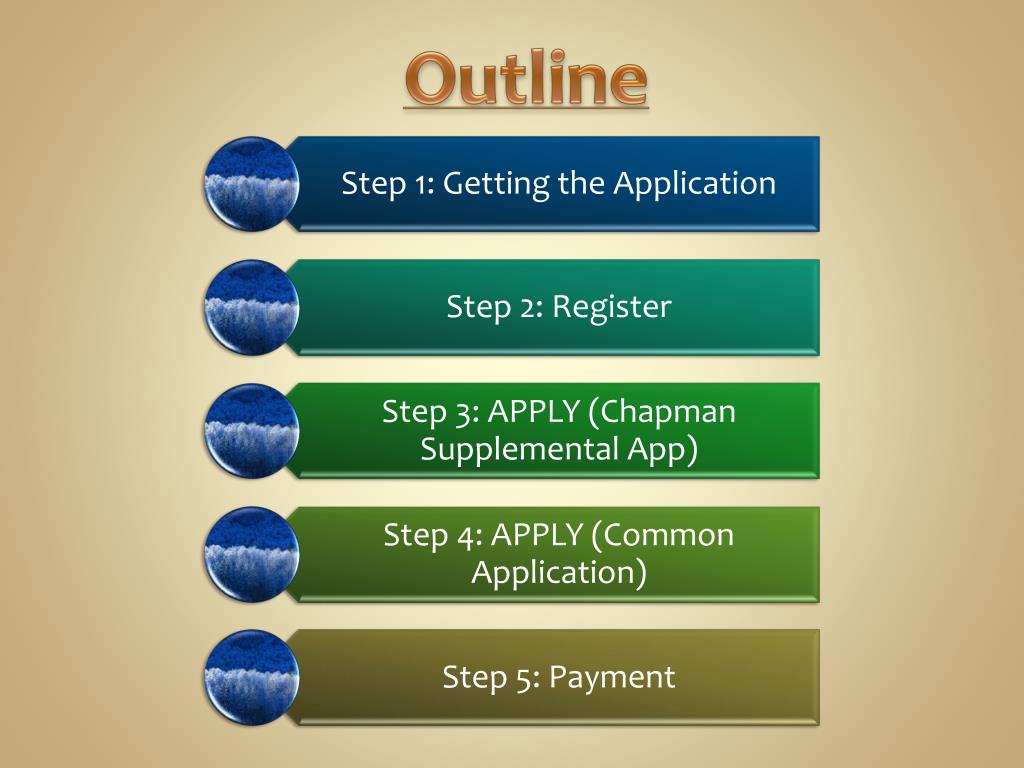 Outline

Step 1: Getting the Application

Step 2: Register

Step 3: APPLY (Chapman Supplemental App)

Step 4: APPLY (Common Application)

Step 5: Payment